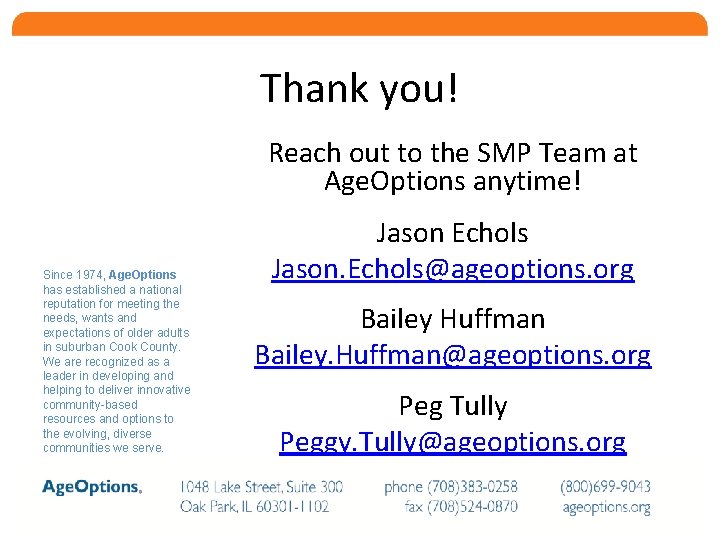 Thank you!

Reach out to the SMP Team at AgeOptions anytime!

Jason Echols
Jason.Echols@ageoptions.org

Bailey Huffman
Bailey.Huffman@ageoptions.org

Peg Tully
Peggy.Tully@ageoptions.org

Since 1974, AgeOptions has established a national reputation for meeting the needs, wants and expectations of older adults in suburban Cook County. We are recognized as a leader in developing and helping to deliver innovative community-based resources and options to the evolving, diverse communities we serve.

AgeOptions.

1048 Lake Street, Suite 300
Oak Park, IL 60301-1102

phone (708)383-0258
fax (708)524-0870

(800)699-9043
ageoptions.org